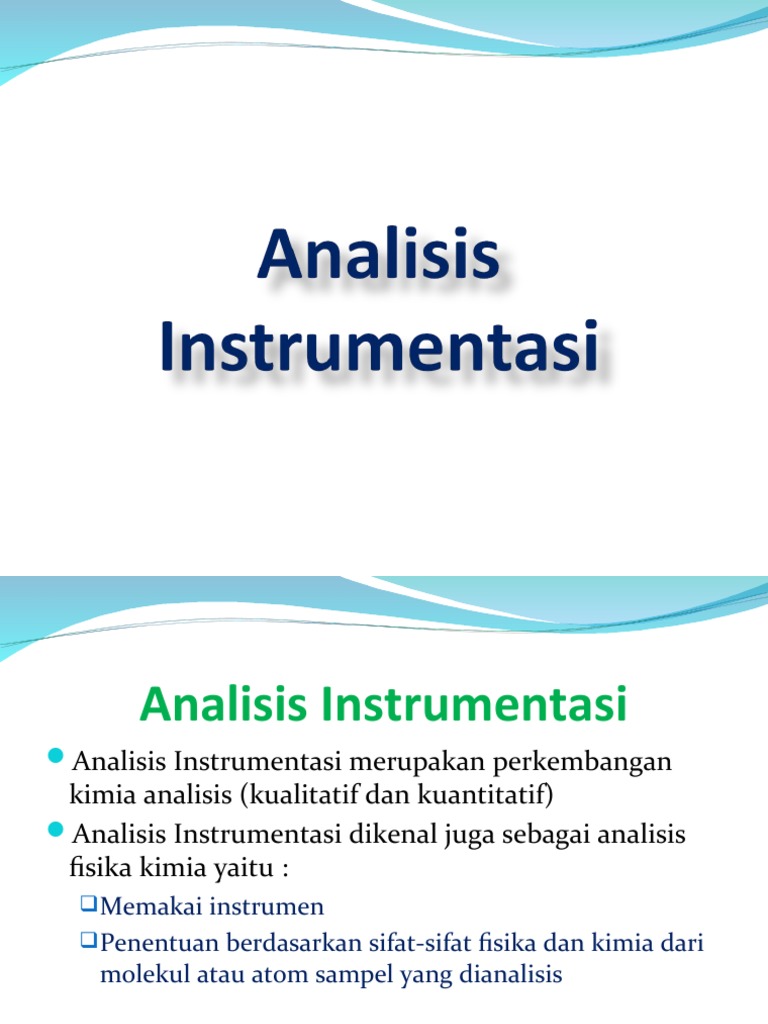 Analisis Instrumentasi

Analisis Instrumentasi

Analisis Instrumentasi merupakan perkembangan kimia analisis (kualitatif dan kuantitatif)

Analisis Instrumentasi dikenal juga sebagai analisis fisika kimia yaitu :

Memakai instrumen

Penentuan berdasarkan sifat-sifat fisika dan kimia dari molekul atau atom sampel yang dianalisis